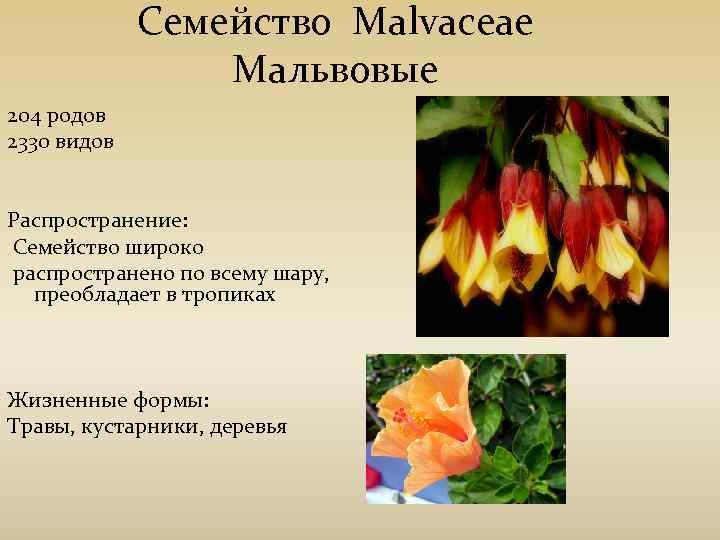 Семейство Malvaceae
Мальвовые

204 родов
2330 видов

Распространение:
Семейство широко распространено по всему шару, преобладает в тропиках

Жизненные формы:
Травы, кустарники, деревья